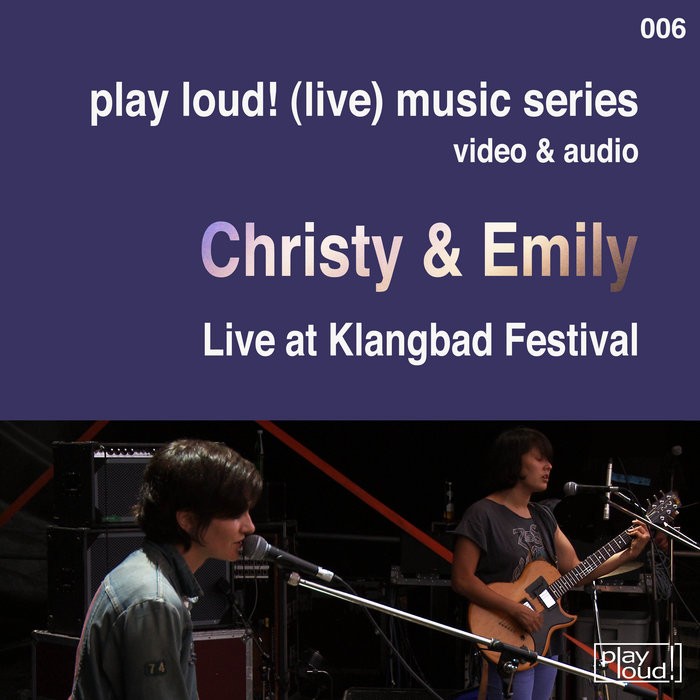 006

play loud! (live) music series
video & audio

Christy & Emily

Live at Klangbad Festival

74

play loud!